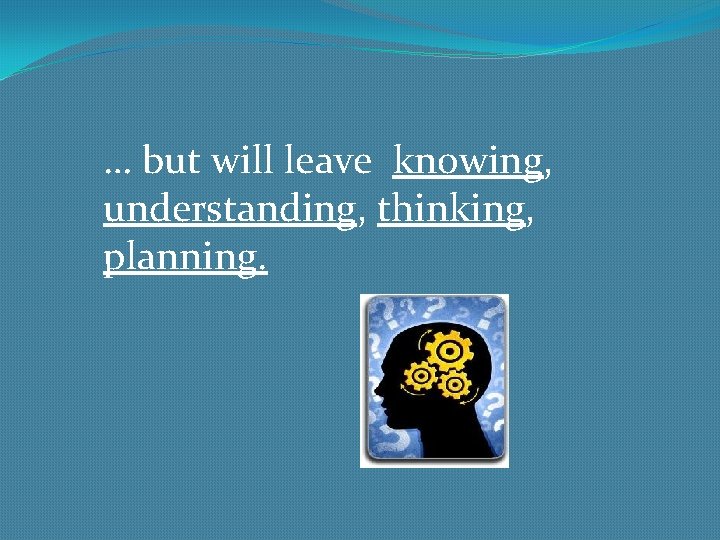 … but will leave knowing, understanding, thinking, planning.